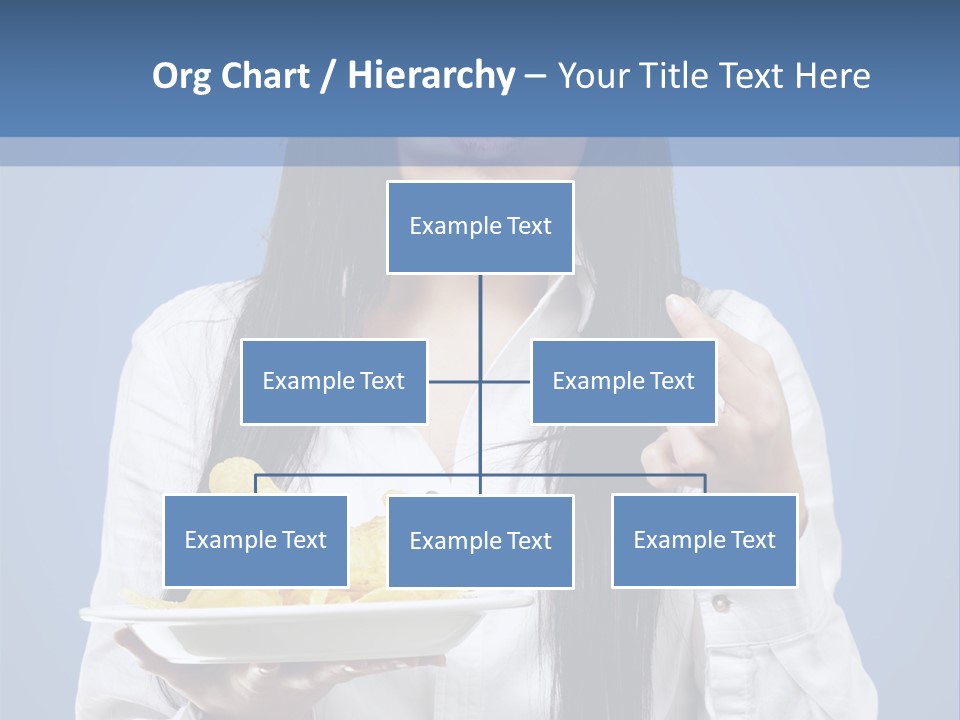 Org Chart / Hierarchy – Your Title Text Here

Example Text

Example Text

Example Text

Example Text

Example Text

Example Text